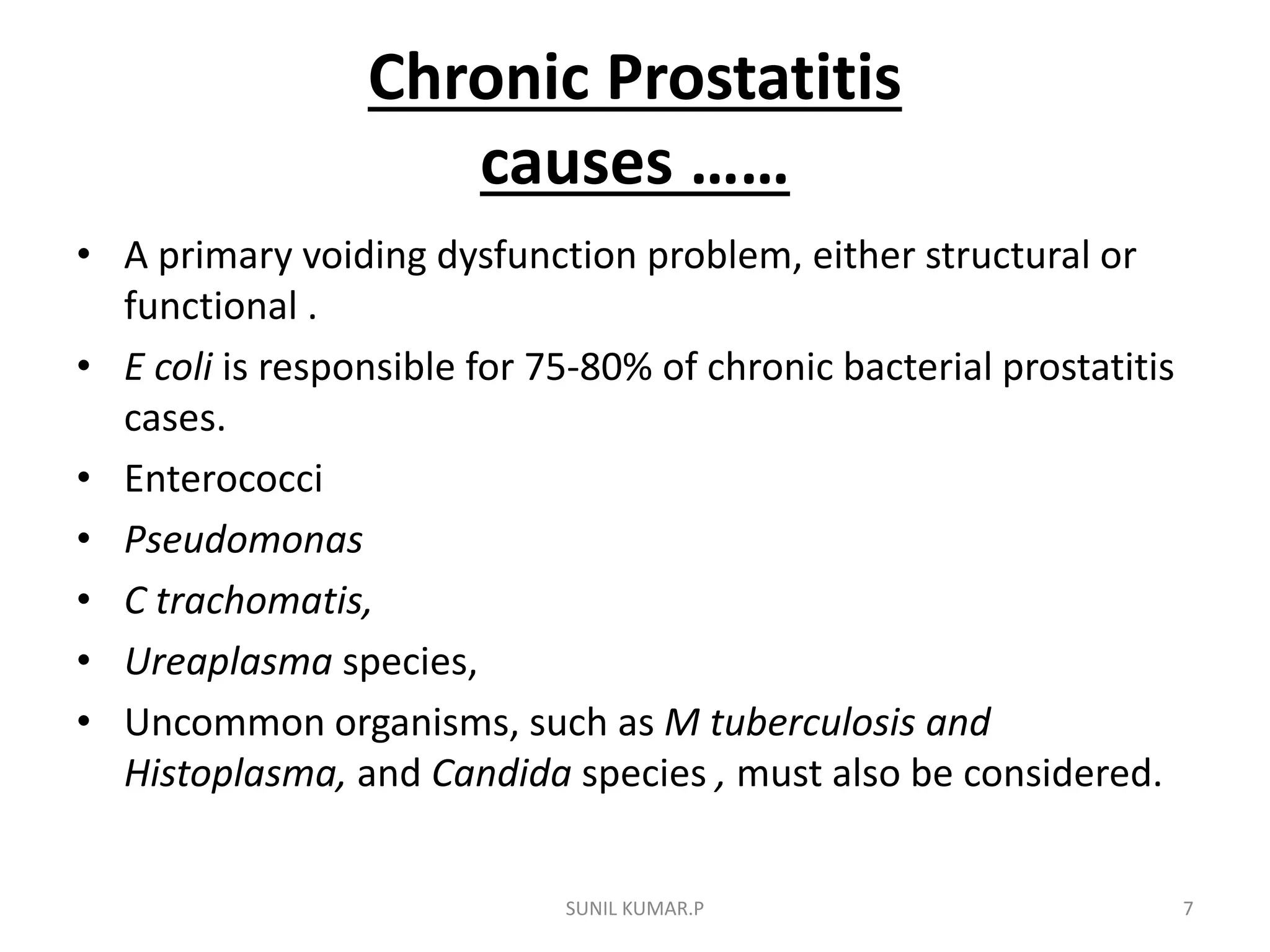 Chronic Prostatitis causes ……

• A primary voiding dysfunction problem, either structural or functional .
• E coli is responsible for 75-80% of chronic bacterial prostatitis cases.
• Enterococci
• Pseudomonas
• C trachomatis,
• Ureaplasma species,
• Uncommon organisms, such as M tuberculosis and Histoplasma, and Candida species , must also be considered.

SUNIL KUMAR.P

7